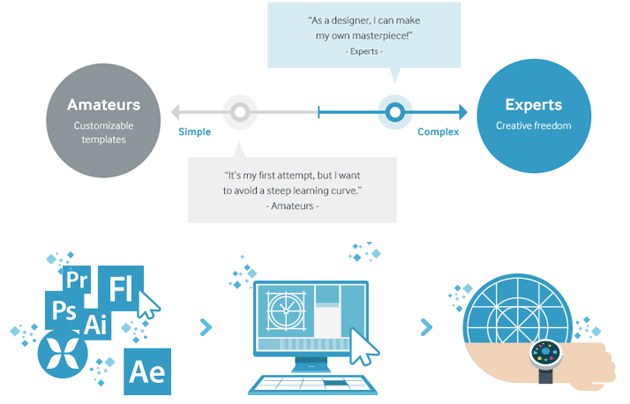 "As a designer, I can make my own masterpiece!"
- Experts -

Amateurs
Customizable templates

Simple

Complex

Experts
Creative freedom

"It's my first attempt, but I want to avoid a steep learning curve."
- Amateurs -

Pr
Fl
Ps
Ai
Ae